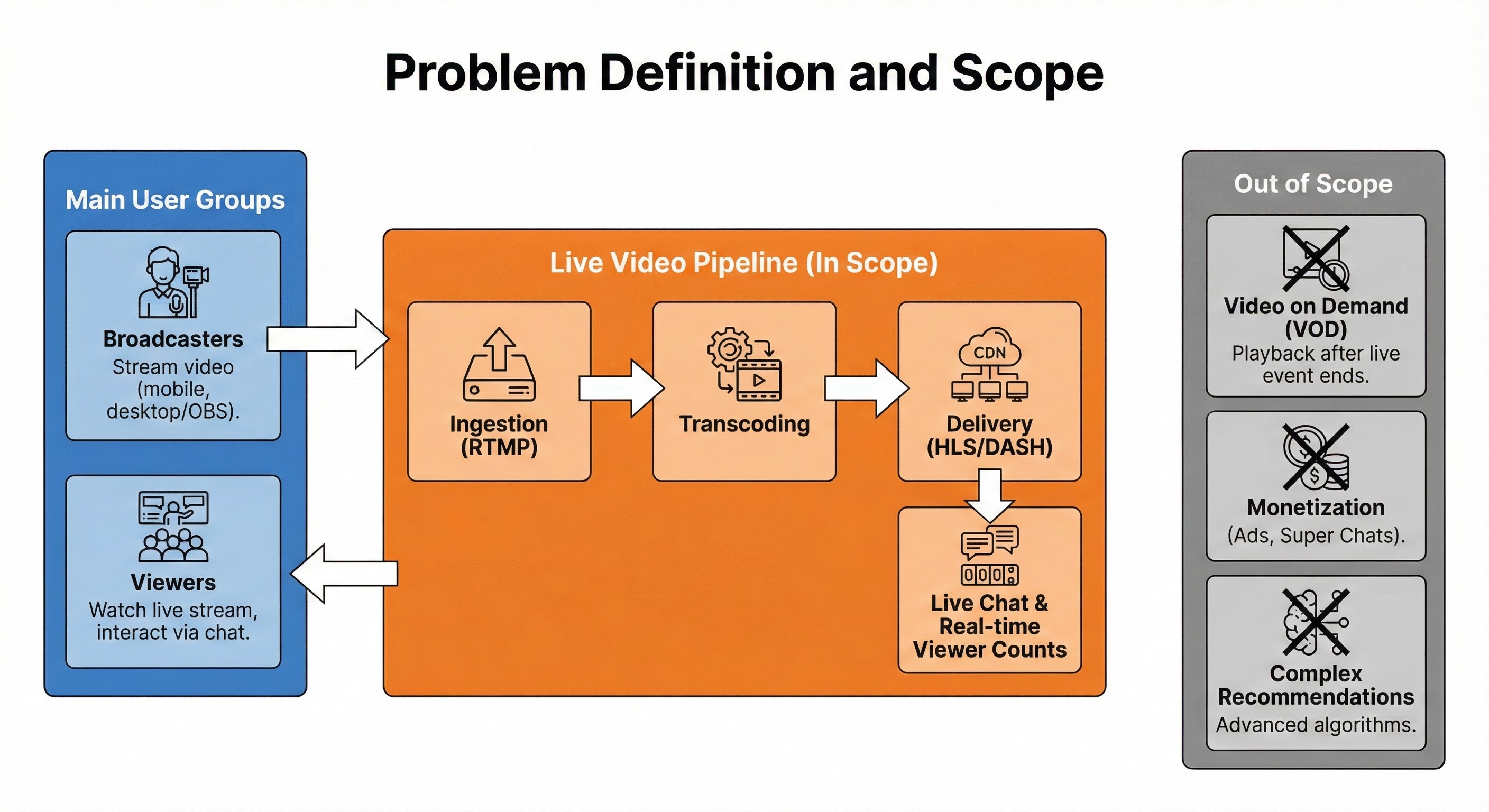 Problem Definition and Scope

Main User Groups

Broadcasters
Stream video (mobile, desktop/OBS).

Viewers
Watch live stream, interact via chat.

Live Video Pipeline (In Scope)

Ingestion (RTMP)

Transcoding

CDN

Delivery (HLS/DASH)

Live Chat & Real-time Viewer Counts

Out of Scope

Video on Demand (VOD)
Playback after live event ends.

Monetization
(Ads, Super Chats).

Complex Recommendations
Advanced algorithms.